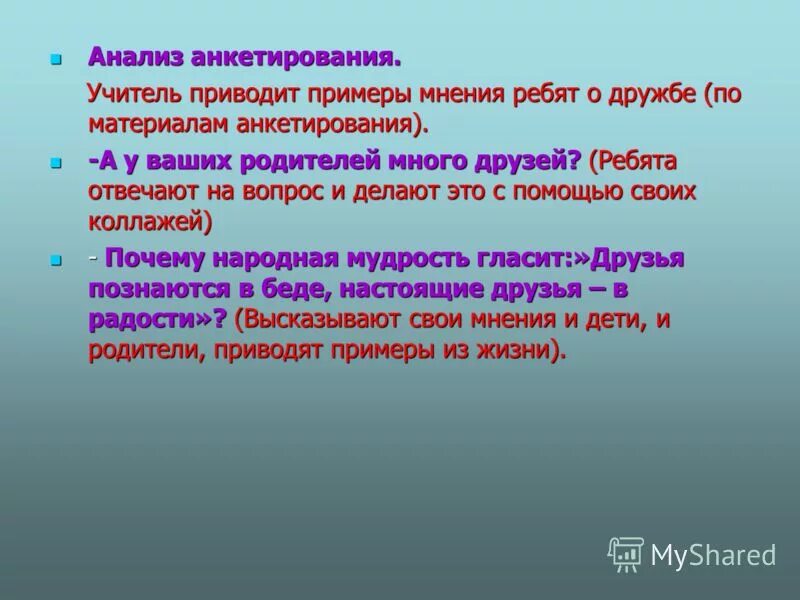 Анализ анкетирования.

Учитель приводит примеры мнения ребят о дружбе (по материалам анкетирования).

-А у ваших родителей много друзей? (Ребята отвечают на вопрос и делают это с помощью своих коллажей)

- Почему народная мудрость гласит:»Друзья познаются в беде, настоящие друзья – в радости»? (Высказывают свои мнения и дети, и родители, приводят примеры из жизни).

MyShared